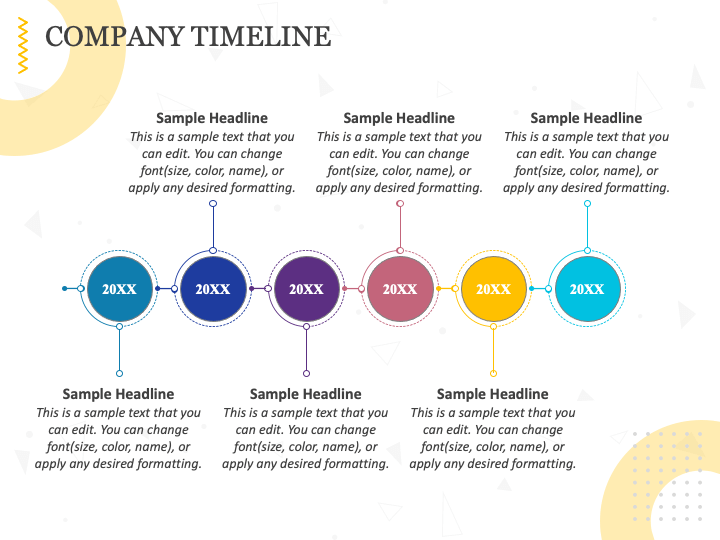 COMPANY TIMELINE

Sample Headline
This is a sample text that you can edit. You can change font(size, color, name), or apply any desired formatting.

Sample Headline
This is a sample text that you can edit. You can change font(size, color, name), or apply any desired formatting.

Sample Headline
This is a sample text that you can edit. You can change font(size, color, name), or apply any desired formatting.

20XX 20XX 20XX 20XX 20XX 20XX

Sample Headline
This is a sample text that you can edit. You can change font(size, color, name), or apply any desired formatting.

Sample Headline
This is a sample text that you can edit. You can change font(size, color, name), or apply any desired formatting.

Sample Headline
This is a sample text that you can edit. You can change font(size, color, name), or apply any desired formatting.